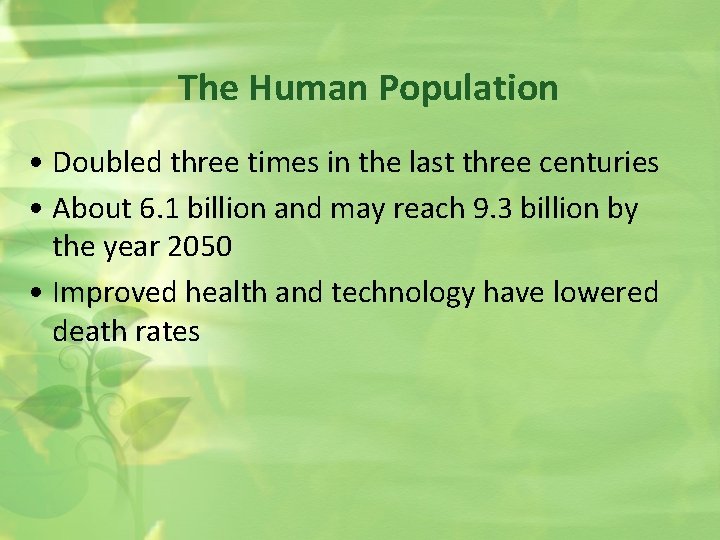 The Human Population

• Doubled three times in the last three centuries
• About 6.1 billion and may reach 9.3 billion by the year 2050
• Improved health and technology have lowered death rates